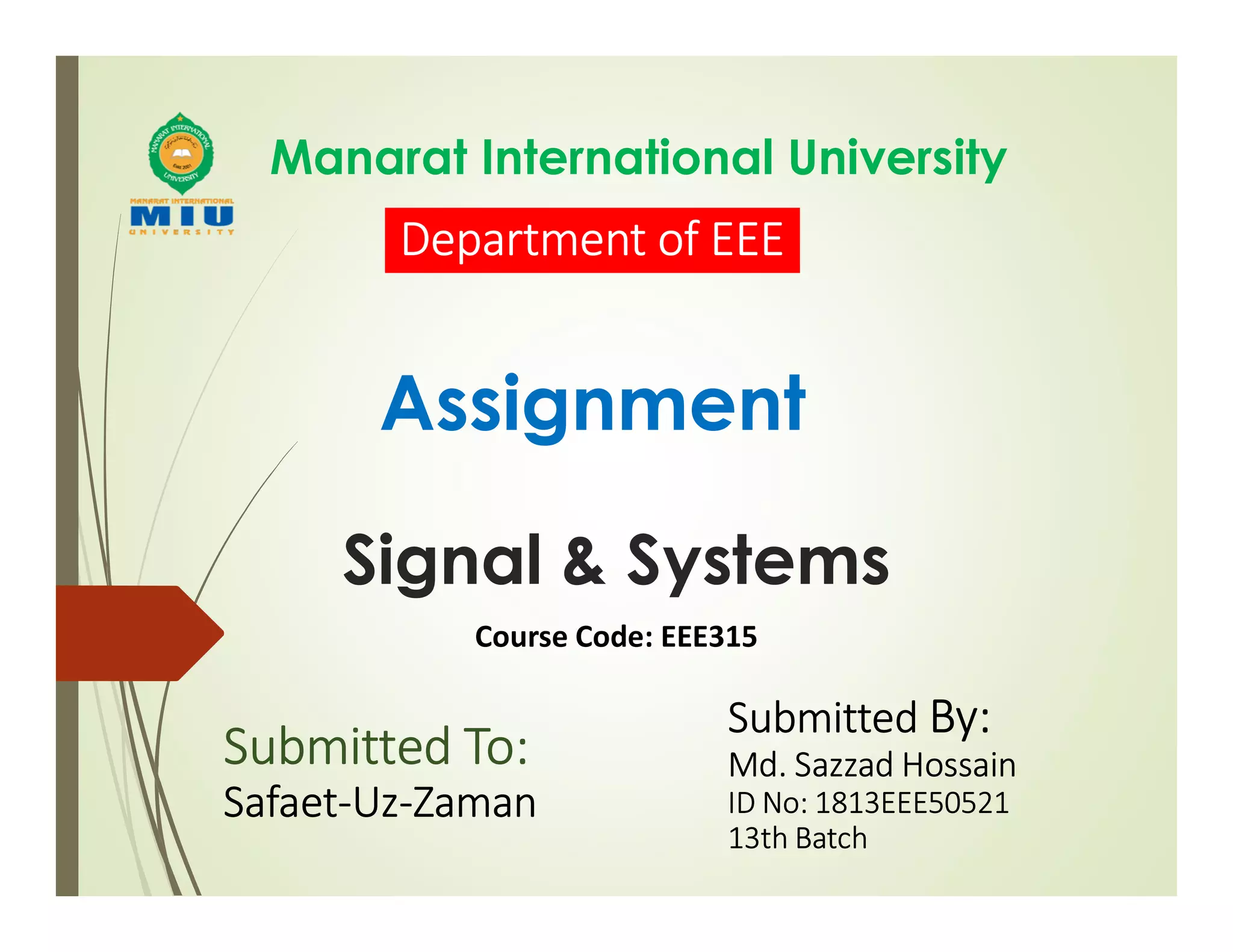 MANARAT INTERNATIONAL UNIVERSITY
Estd. 2001
MANARAT INTERNATIONAL
MIU
UNIVERSITY

Manarat International University

Department of EEE

Assignment

Signal & Systems

Course Code: EEE315

Submitted To:
Safaet-Uz-Zaman

Submitted By:
Md. Sazzad Hossain
ID No: 1813EEE50521
13th Batch